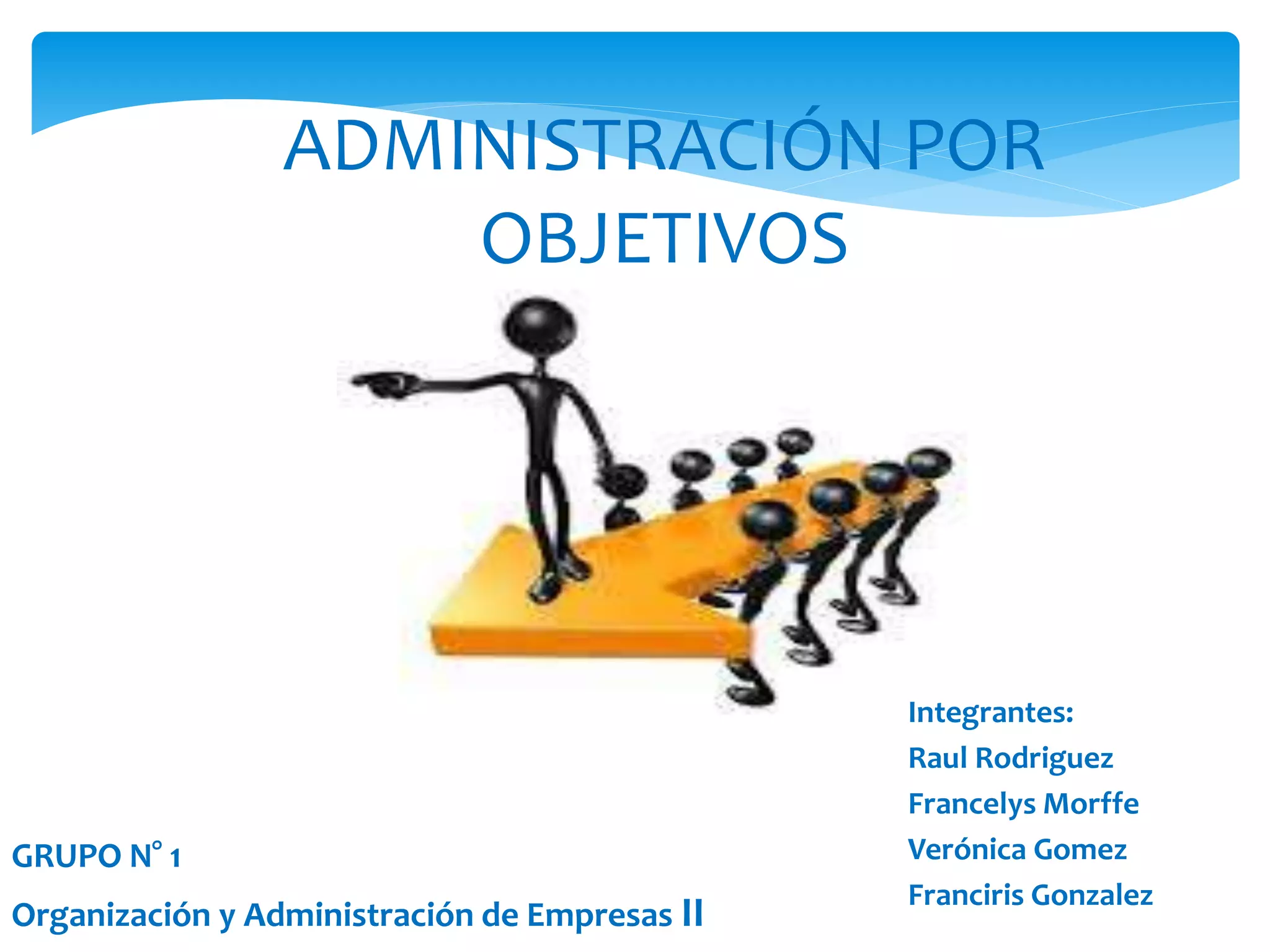 ADMINISTRACIÓN POR OBJETIVOS

Integrantes:
Raul Rodriguez
Francelys Morffe
Verónica Gomez
Franciris Gonzalez

GRUPO N° 1
Organización y Administración de Empresas II